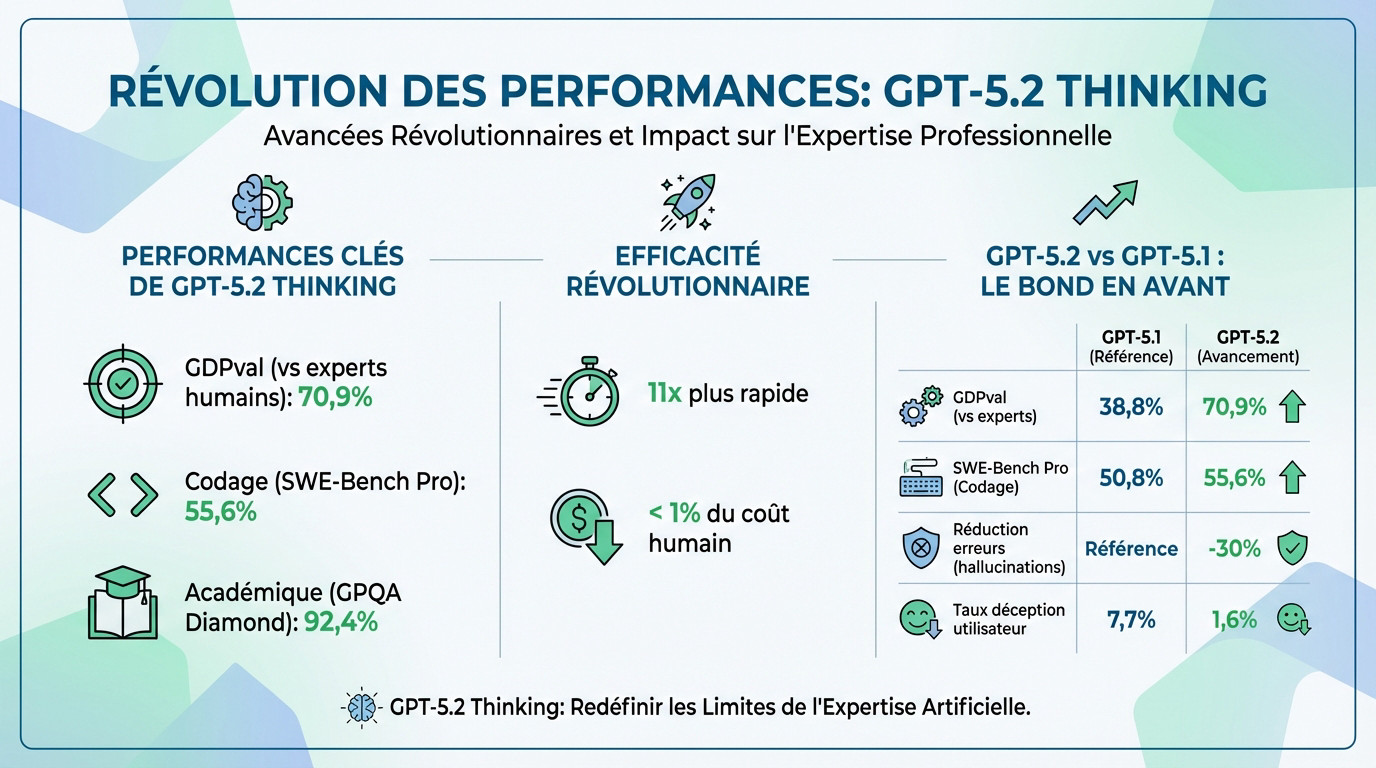 RÉVOLUTION DES PERFORMANCES: GPT-5.2 THINKING
Avancées Révolutionnaires et Impact sur l'Expertise Professionnelle

PERFORMANCES CLÉS DE GPT-5.2 THINKING

GDPval (vs experts humains): 70,9%

Codage (SWE-Bench Pro): 55,6%

Académique (GPQA Diamond): 92,4%

EFFICACITÉ RÉVOLUTIONNAIRE

11x plus rapide

< 1% du coût humain

GPT-5.2 vs GPT-5.1 : LE BOND EN AVANT

| | GPT-5.1 (Référence) | GPT-5.2 (Avancement) |
|---|---|---|
| GDPval (vs experts) | 38,8% | 70,9% |
| SWE-Bench Pro (Codage) | 50,8% | 55,6% |
| Réduction erreurs (hallucinations) | Référence | -30% |
| Taux déception utilisateur | 7,7% | 1,6% |

GPT-5.2 Thinking: Redéfinir les Limites de l'Expertise Artificielle.